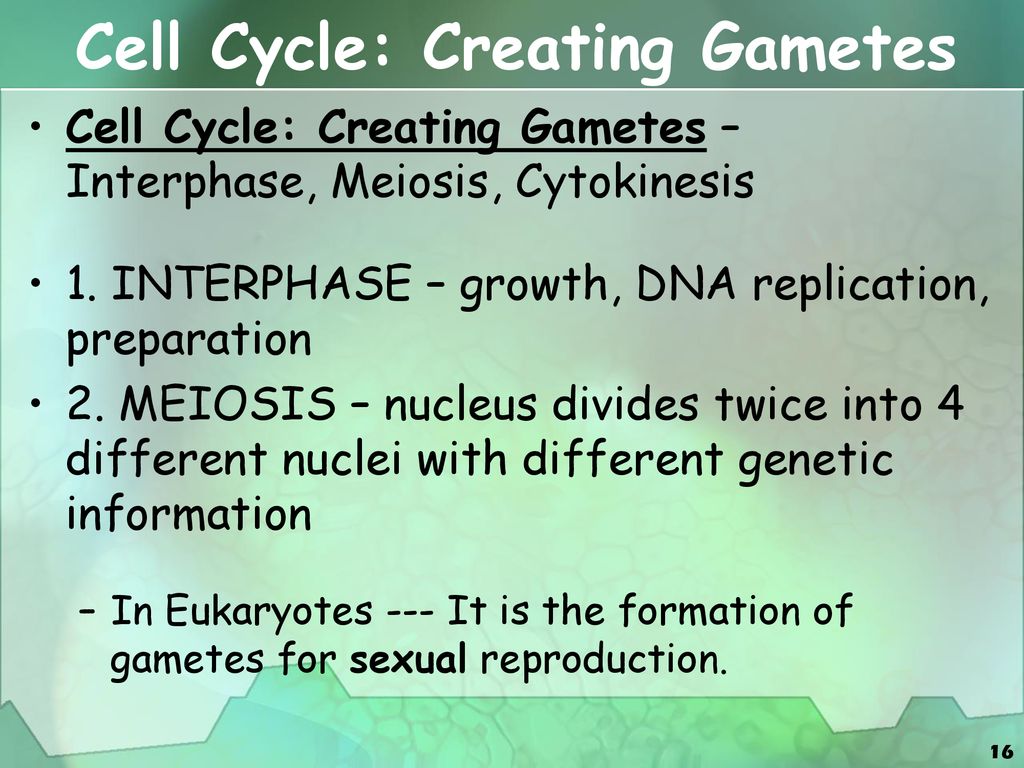 Cell Cycle: Creating Gametes

• Cell Cycle: Creating Gametes – Interphase, Meiosis, Cytokinesis

• 1. INTERPHASE – growth, DNA replication, preparation

• 2. MEIOSIS – nucleus divides twice into 4 different nuclei with different genetic information

– In Eukaryotes --- It is the formation of gametes for sexual reproduction.

16